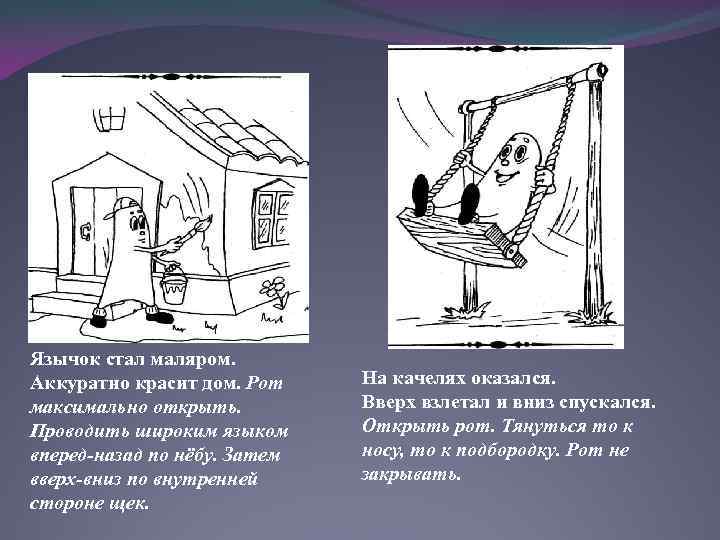 Язычок стал маляром.
Аккуратно красит дом. Рот максимально открыть. Проводить широким языком вперед-назад по нёбу. Затем вверх-вниз по внутренней стороне щек.

На качелях оказался.
Вверх взлетал и вниз спускался. Открыть рот. Тянуться то к носу, то к подбородку. Рот не закрывать.